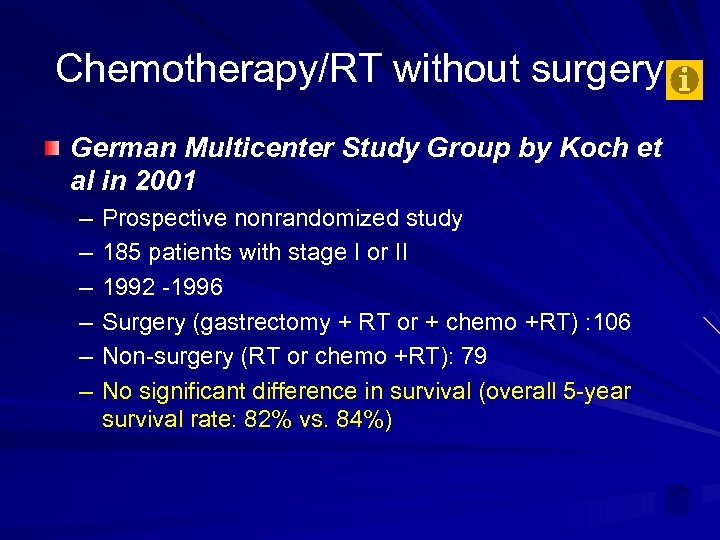 Chemotherapy/RT without surgery

German Multicenter Study Group by Koch et al in 2001

– Prospective nonrandomized study
– 185 patients with stage I or II
– 1992 -1996
– Surgery (gastrectomy + RT or + chemo +RT) :106
– Non-surgery (RT or chemo +RT): 79
– No significant difference in survival (overall 5-year survival rate: 82% vs. 84%)